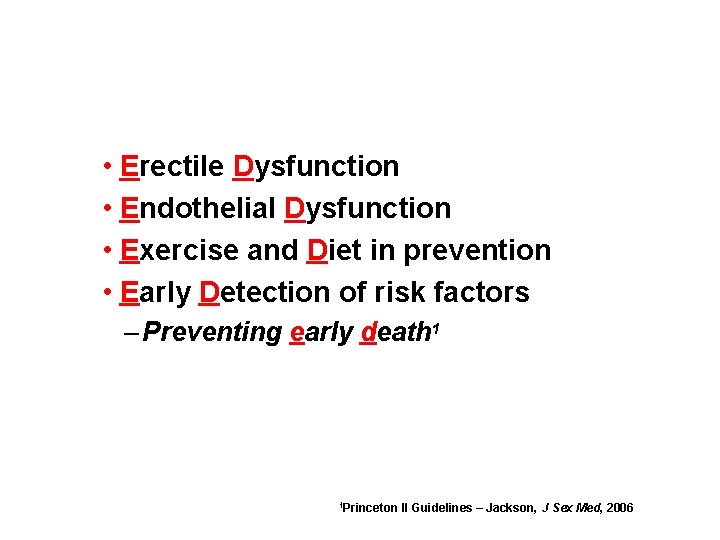 • Erectile Dysfunction
• Endothelial Dysfunction
• Exercise and Diet in prevention
• Early Detection of risk factors
– Preventing early death$^1$

$^1$Princeton II Guidelines – Jackson, J Sex Med, 2006